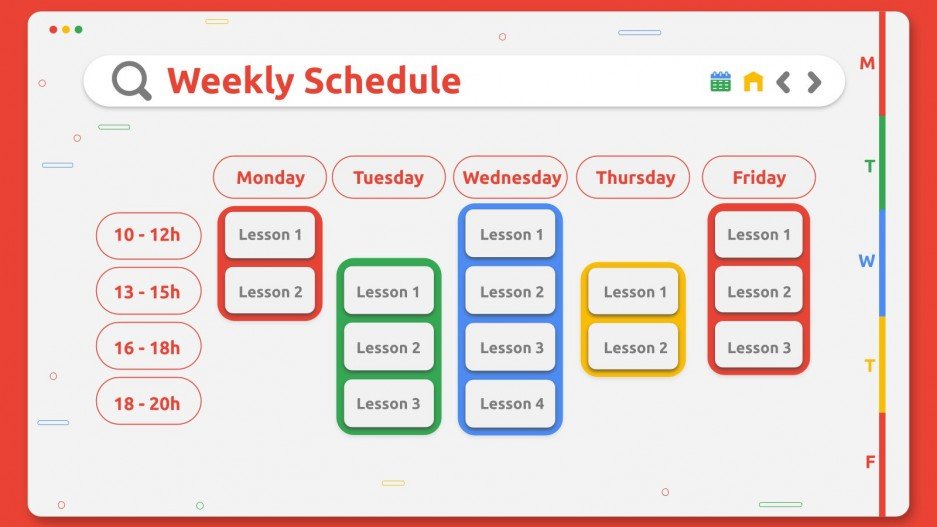 Weekly Schedule

M
T
W
T
F

| | Monday | Tuesday | Wednesday | Thursday | Friday |
|---|---|---|---|---|---|
| 10 - 12h | Lesson 1 | | Lesson 1 | | Lesson 1 |
| 13 - 15h | Lesson 2 | Lesson 1 | Lesson 2 | Lesson 1 | Lesson 2 |
| 16 - 18h | | Lesson 2 | Lesson 3 | Lesson 2 | Lesson 3 |
| 18 - 20h | | Lesson 3 | Lesson 4 | | |